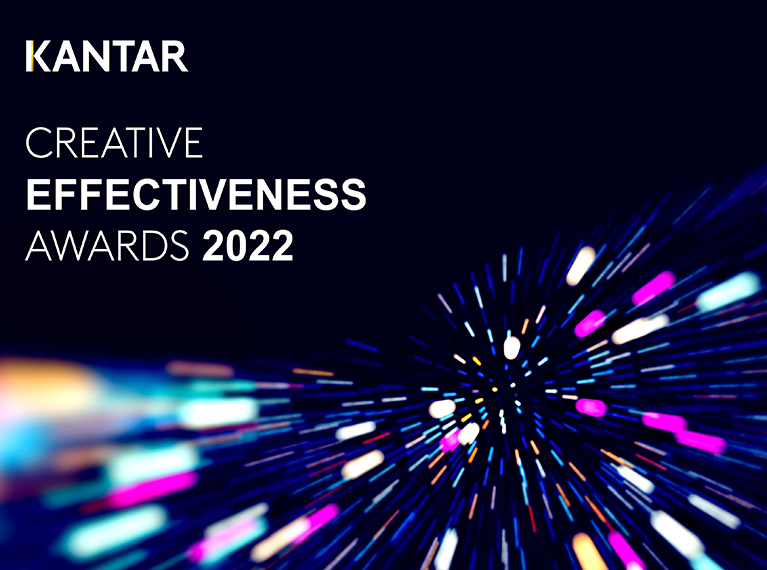 KANTAR

CREATIVE
EFFECTIVENESS
AWARDS 2022